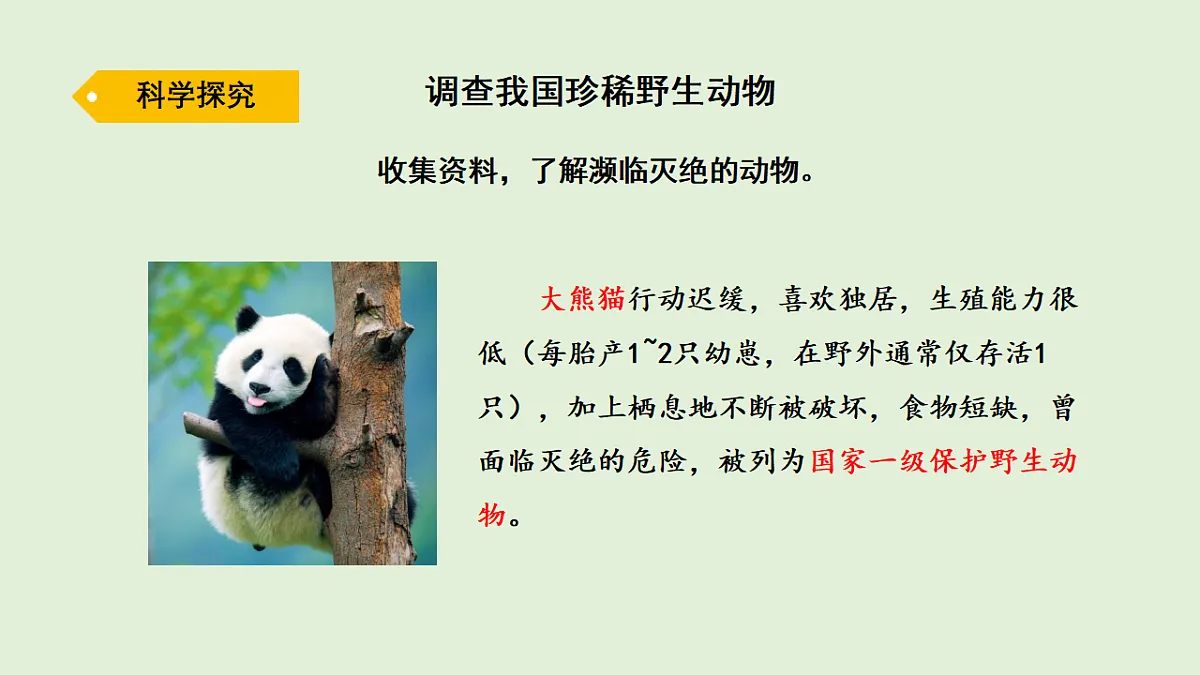 科学探究

调查我国珍稀野生动物

收集资料，了解濒临灭绝的动物。

大熊猫行动迟缓，喜欢独居，生殖能力很低（每胎产1~2只幼崽，在野外通常仅存活1只），加上栖息地不断被破坏，食物短缺，曾面临灭绝的危险，被列为国家一级保护野生动物。